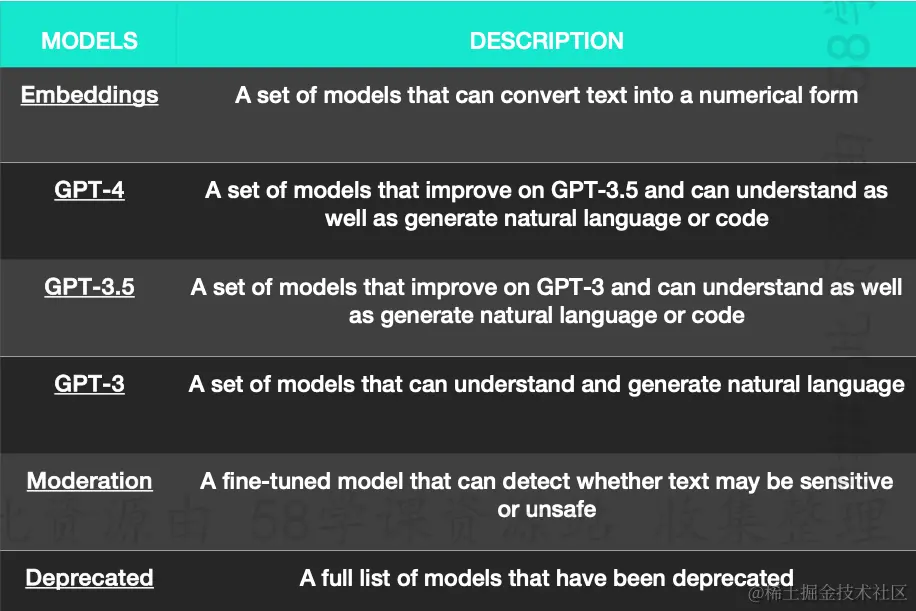 | MODELS | DESCRIPTION |
|---|---|
| Embeddings | A set of models that can convert text into a numerical form |
| GPT-4 | A set of models that improve on GPT-3.5 and can understand as well as generate natural language or code |
| GPT-3.5 | A set of models that improve on GPT-3 and can understand as well as generate natural language or code |
| GPT-3 | A set of models that can understand and generate natural language |
| Moderation | A fine-tuned model that can detect whether text may be sensitive or unsafe |
| Deprecated | A full list of models that have been deprecated |

此资源由 58学课资源站 收集整理

@稀土掘金技术社区